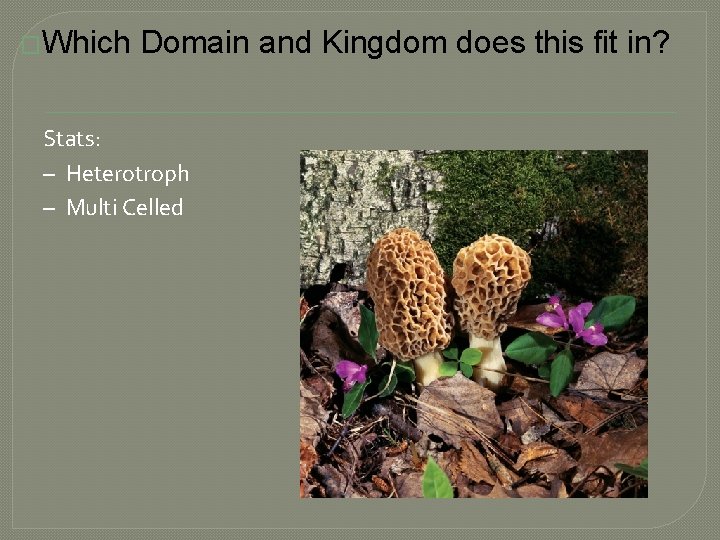 Which Domain and Kingdom does this fit in?

Stats:

– Heterotroph

– Multi Celled